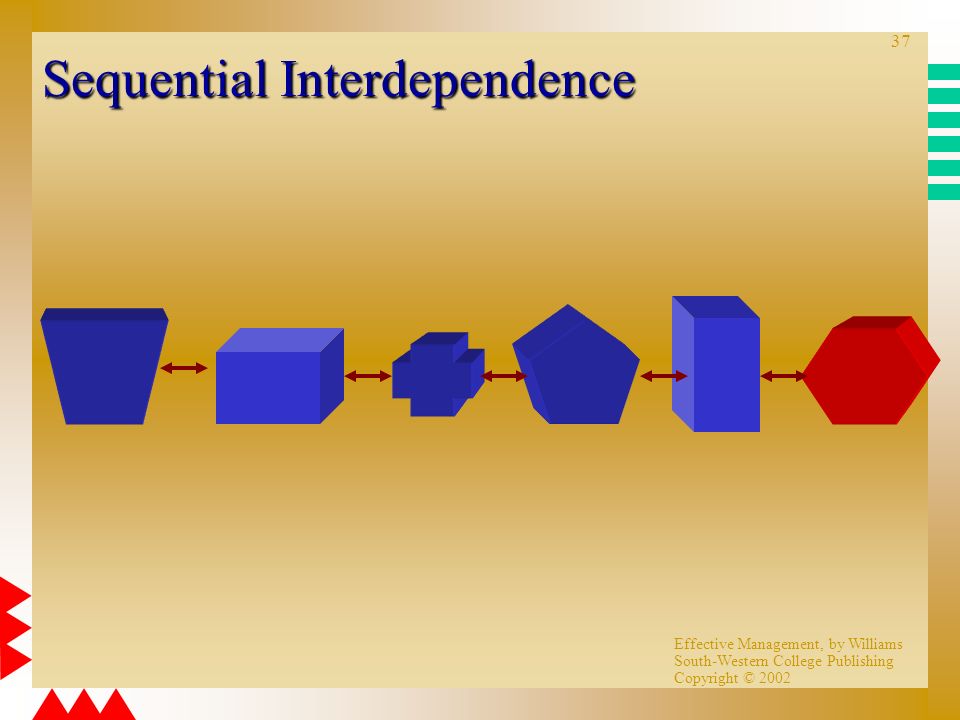 37

Sequential Interdependence

Effective Management, by Williams
South-Western College Publishing
Copyright © 2002